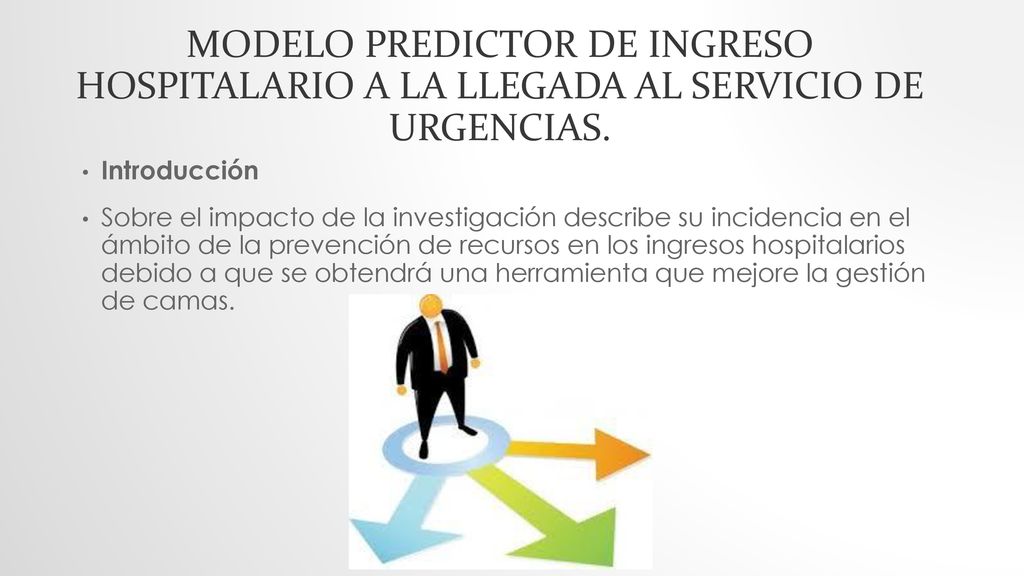 MODELO PREDICTOR DE INGRESO HOSPITALARIO A LA LLEGADA AL SERVICIO DE URGENCIAS.

• Introducción

• Sobre el impacto de la investigación describe su incidencia en el ámbito de la prevención de recursos en los ingresos hospitalarios debido a que se obtendrá una herramienta que mejore la gestión de camas.